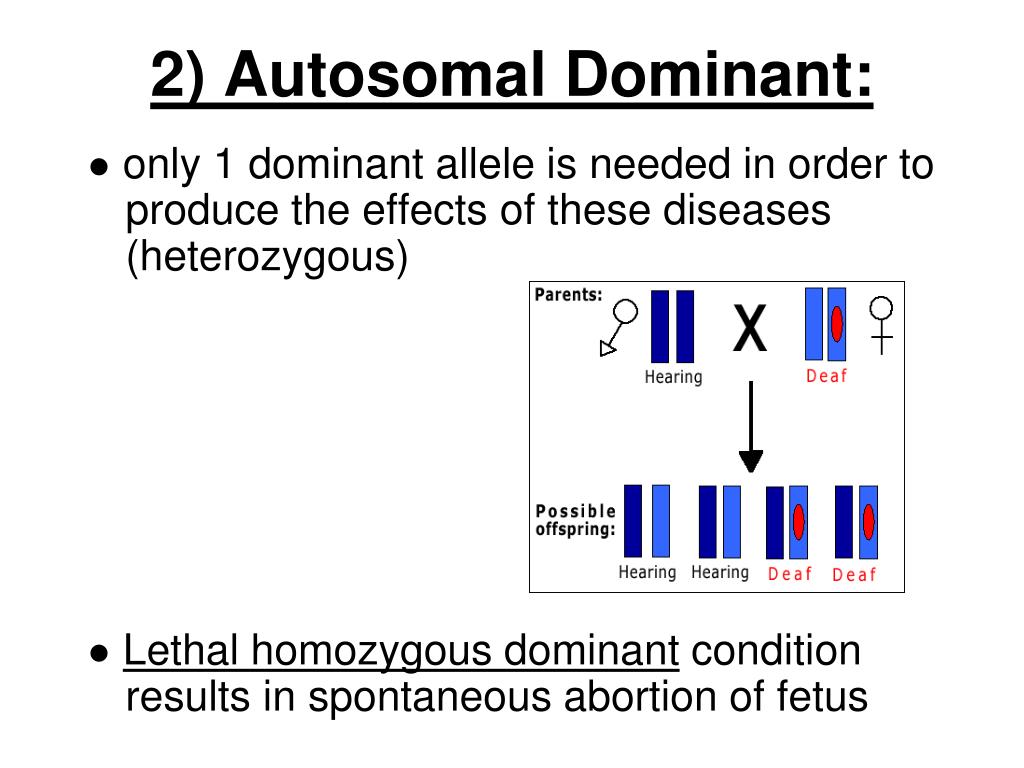 2) Autosomal Dominant:

● only 1 dominant allele is needed in order to produce the effects of these diseases (heterozygous)

Parents:

X

Hearing

Deaf

Possible offspring:

Hearing Hearing Deaf Deaf

● Lethal homozygous dominant condition results in spontaneous abortion of fetus